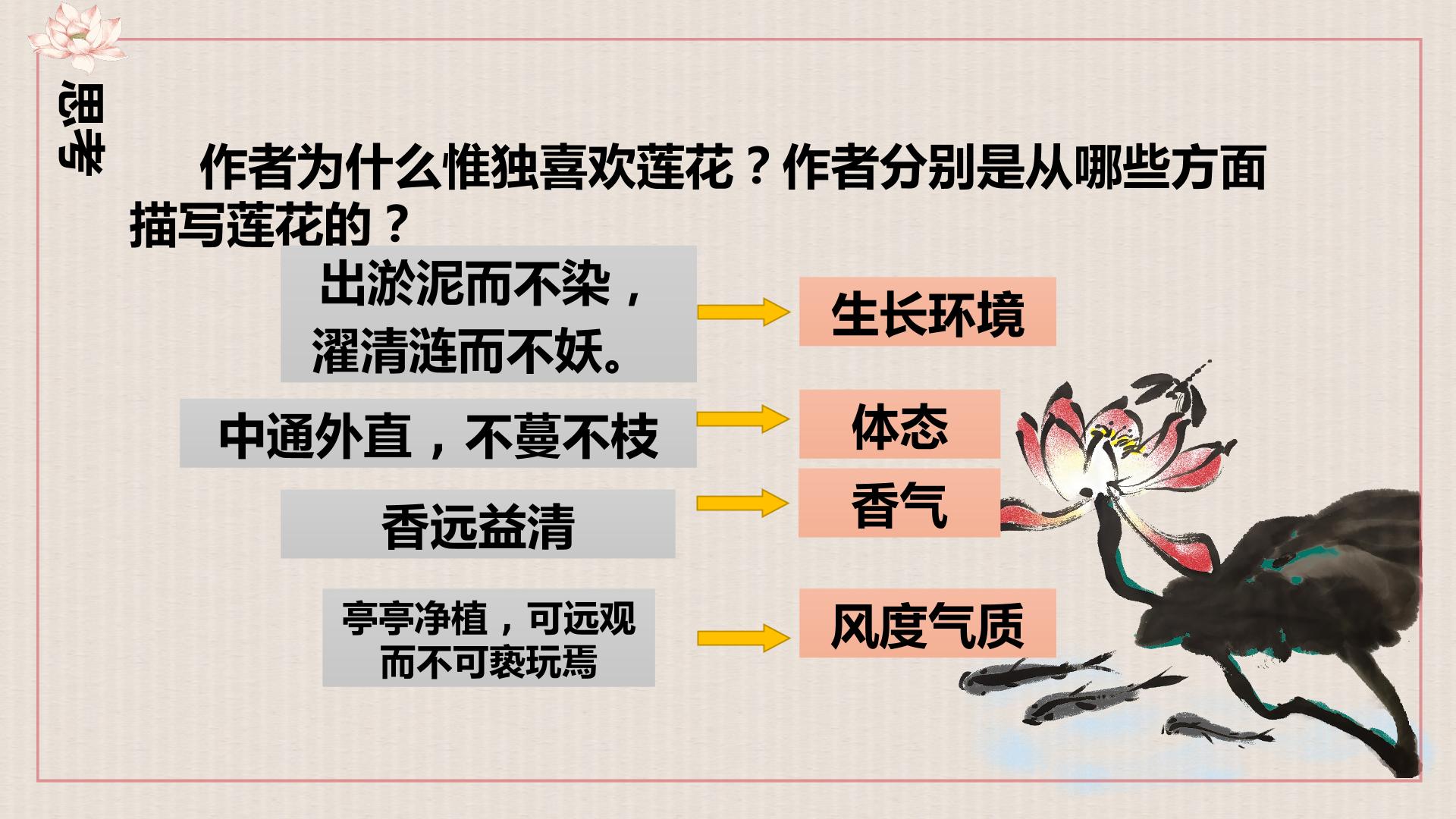 思考

作者为什么惟独喜欢莲花？作者分别是从哪些方面描写莲花的？

出淤泥而不染，
濯清涟而不妖。

生长环境

中通外直，不蔓不枝

体态

香远益清

香气

亭亭净植，可远观
而不可亵玩焉

风度气质